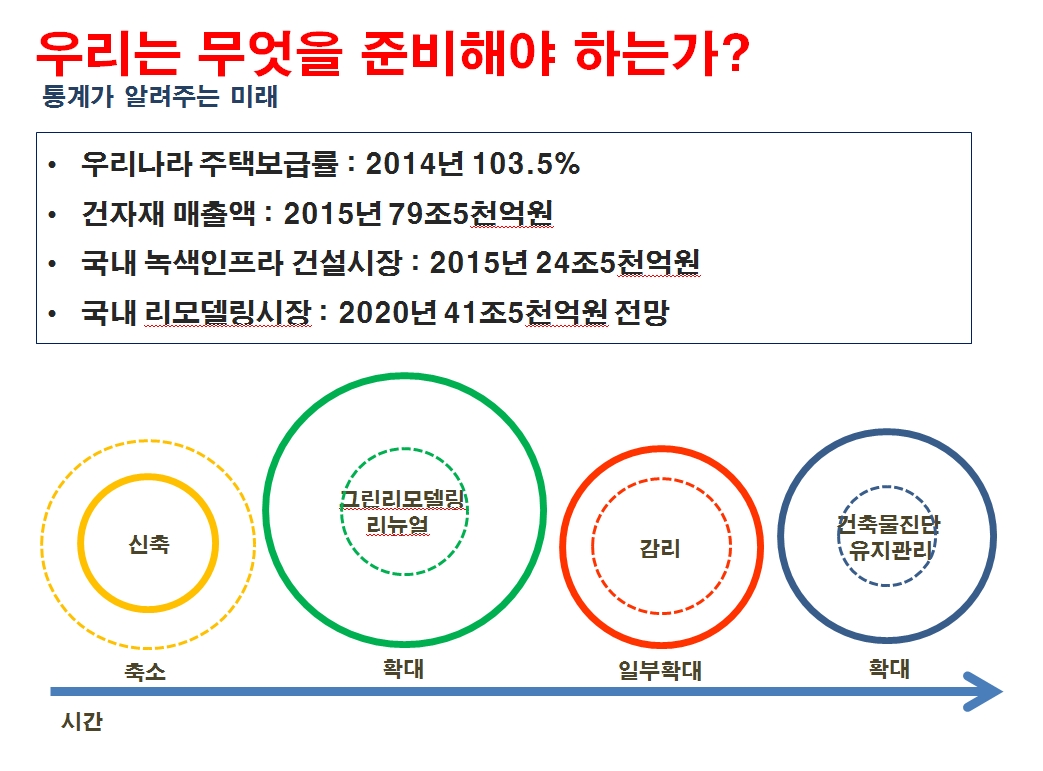 우리는 무엇을 준비해야 하는가?
통계가 알려주는 미래

• 우리나라 주택보급률 : 2014년 103.5%
• 건자재 매출액 : 2015년 79조5천억원
• 국내 녹색인프라 건설시장 : 2015년 24조5천억원
• 국내 리모델링시장 : 2020년 41조5천억원 전망

신축
그린리모델링 리뉴얼
감리
건축물진단 유지관리

축소
확대
일부확대
확대

시간